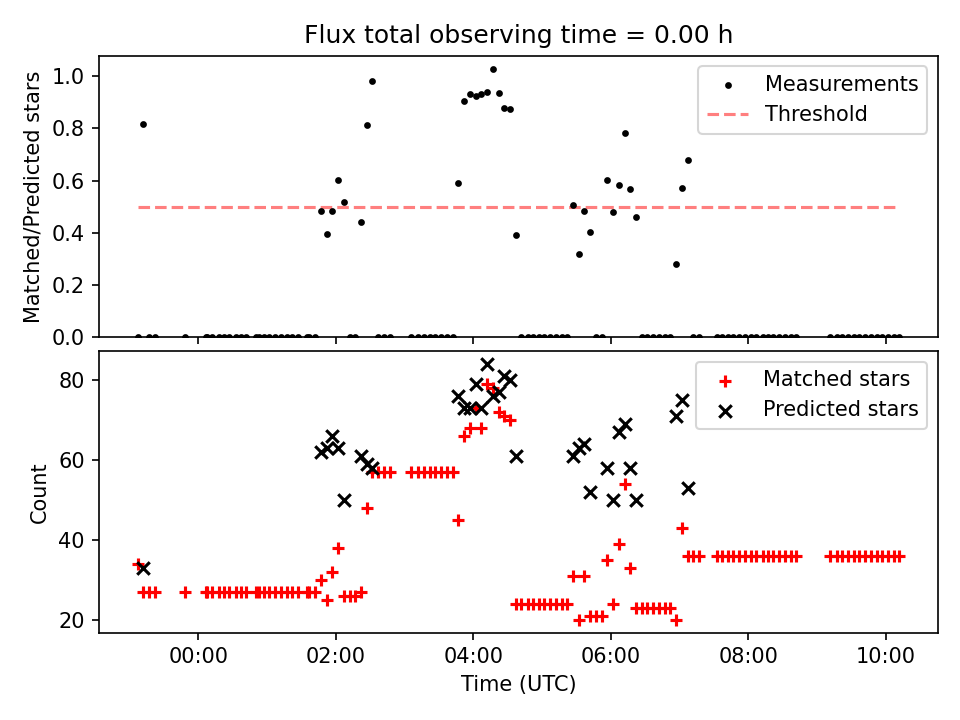 Flux total observing time = 0.00 h

Matched/Predicted stars

1.0
0.8
0.6
0.4
0.2
0.0

Measurements
Threshold

Count

80
60
40
20

Matched stars
Predicted stars

00:00
02:00
04:00
06:00
08:00
10:00

Time (UTC)